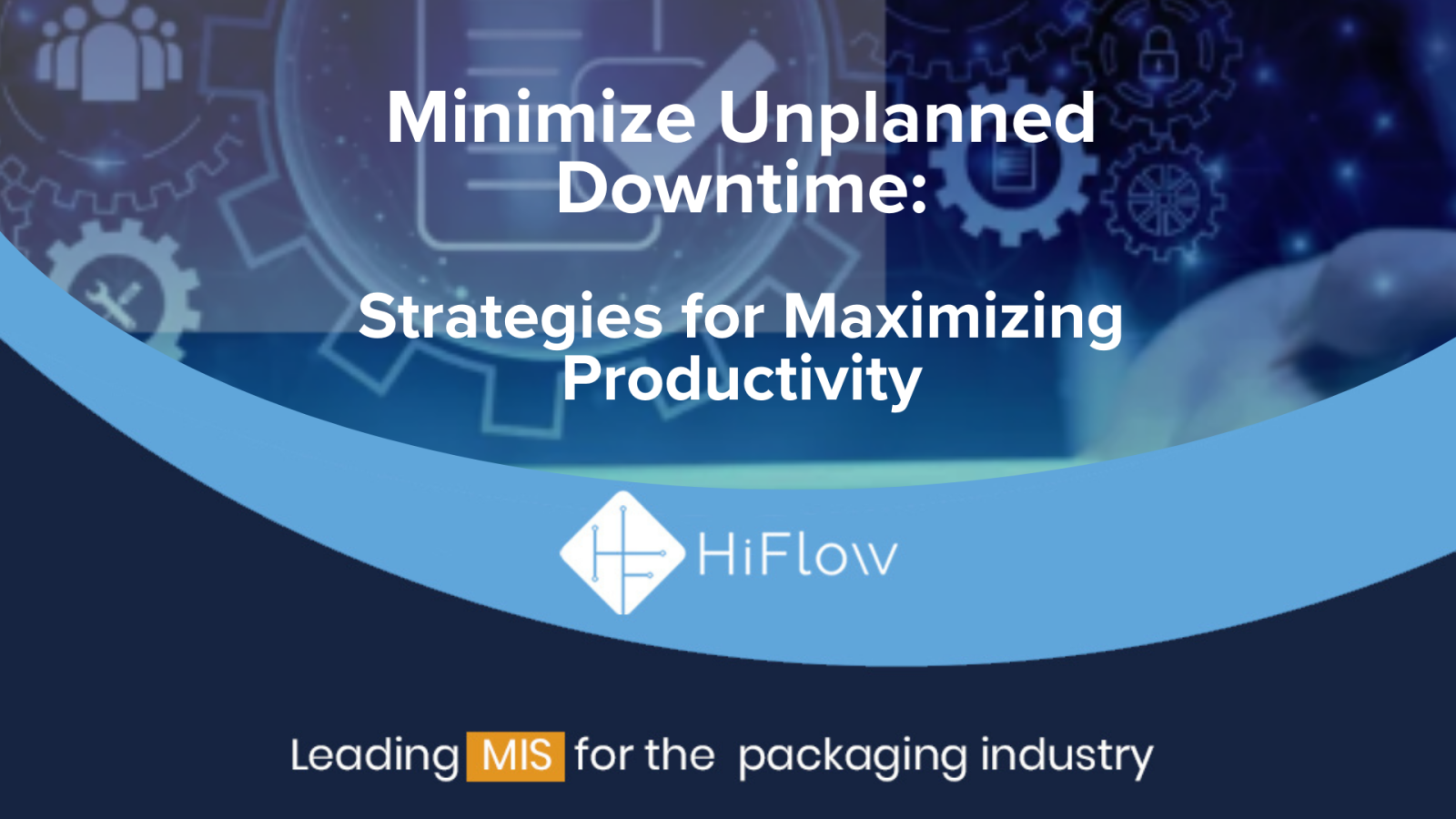 Minimize Unplanned Downtime:

Strategies for Maximizing Productivity

HiFlow

Leading MIS for the packaging industry